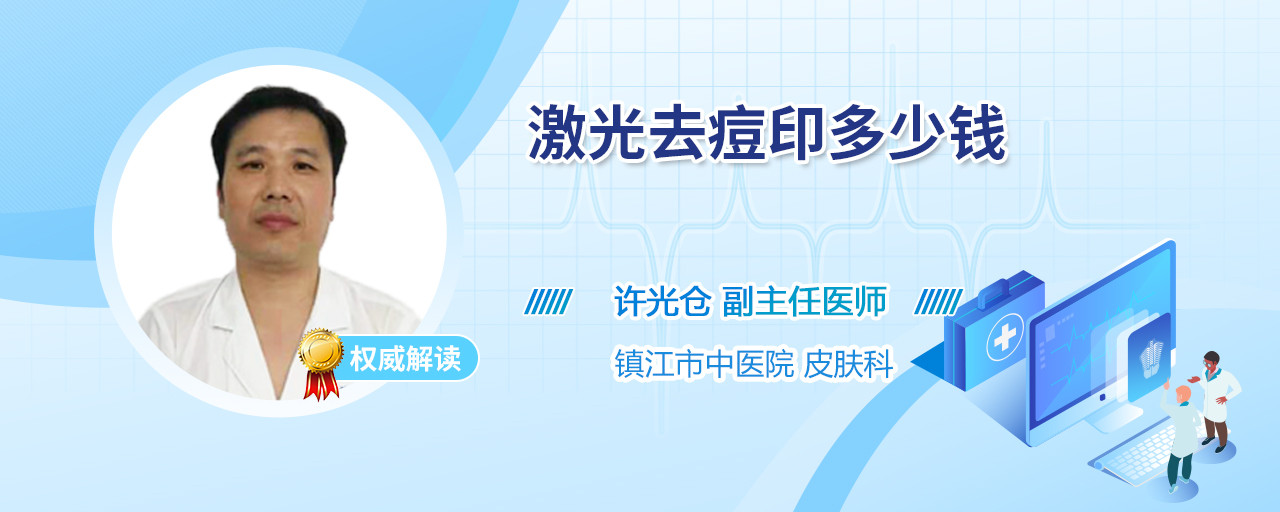 激光去痘印多少钱

权威解读

许光仓 副主任医师

镇江市中医院 皮肤科